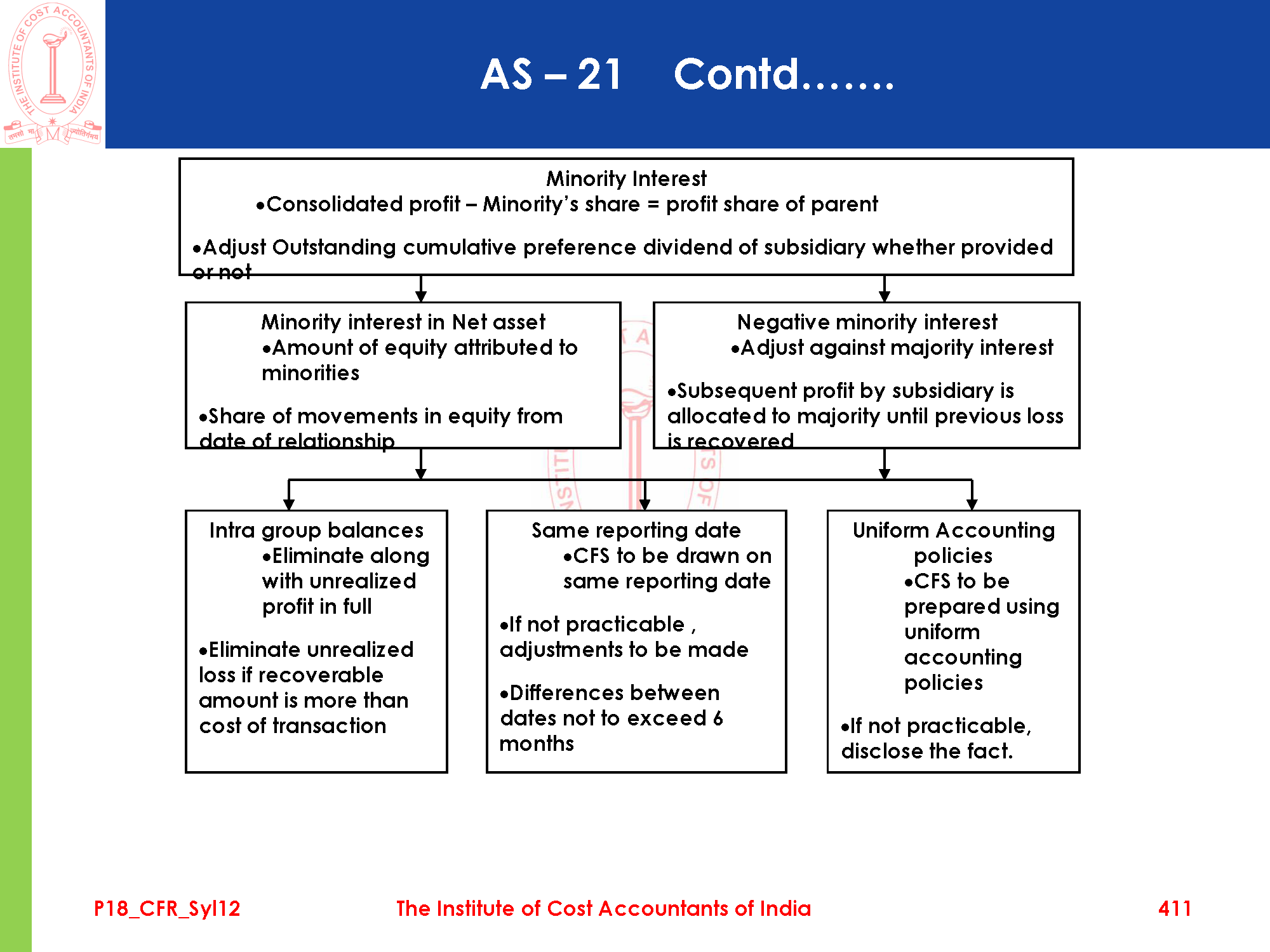 THE INSTITUTE OF COST ACCOUNTANTS OF INDIA

तमसो मा ज्योतिर्गमय

AS – 21 Contd…….

Minority Interest
•Consolidated profit – Minority's share = profit share of parent

•Adjust Outstanding cumulative preference dividend of subsidiary whether provided or not

Minority interest in Net asset
•Amount of equity attributed to minorities

•Share of movements in equity from date of relationship

Negative minority interest
•Adjust against majority interest

•Subsequent profit by subsidiary is allocated to majority until previous loss is recovered

Intra group balances
•Eliminate along with unrealized profit in full

•Eliminate unrealized loss if recoverable amount is more than cost of transaction

Same reporting date
•CFS to be drawn on same reporting date

•If not practicable , adjustments to be made

•Differences between dates not to exceed 6 months

Uniform Accounting policies
•CFS to be prepared using uniform accounting policies

•If not practicable, disclose the fact.

P18_CFR_Syl12 The Institute of Cost Accountants of India 411